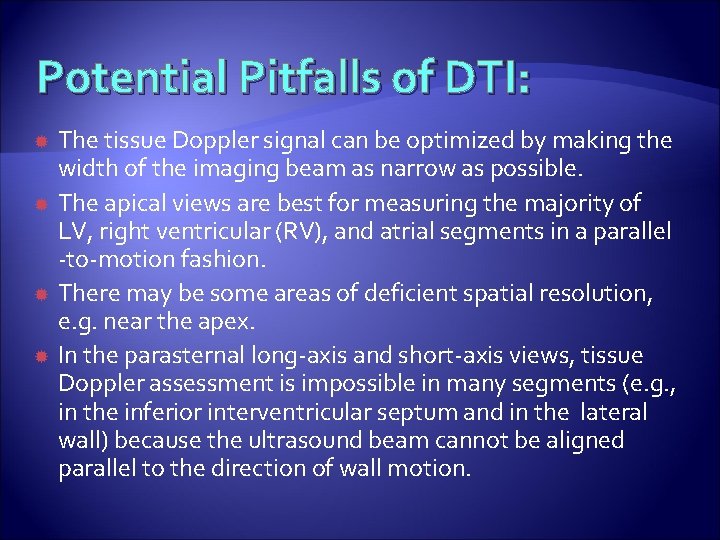 Potential Pitfalls of DTI:

The tissue Doppler signal can be optimized by making the width of the imaging beam as narrow as possible.

The apical views are best for measuring the majority of LV, right ventricular (RV), and atrial segments in a parallel -to-motion fashion.

There may be some areas of deficient spatial resolution, e.g. near the apex.

In the parasternal long-axis and short-axis views, tissue Doppler assessment is impossible in many segments (e.g., in the inferior interventricular septum and in the lateral wall) because the ultrasound beam cannot be aligned parallel to the direction of wall motion.